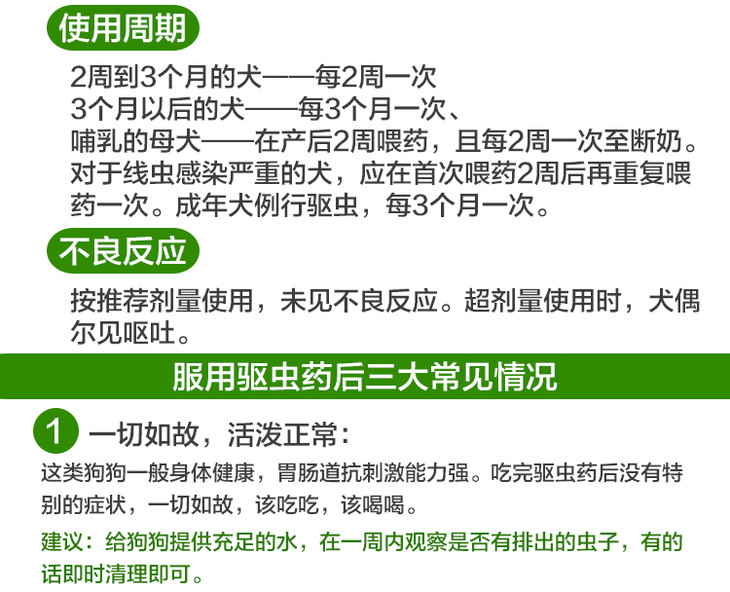 使用周期

2周到3个月的犬——每2周一次
3个月以后的犬——每3个月一次、
哺乳的母犬——在产后2周喂药，且每2周一次至断奶。
对于线虫感染严重的犬，应在首次喂药2周后再重复喂药一次。成年犬例行驱虫，每3个月一次。

不良反应

按推荐剂量使用，未见不良反应。超剂量使用时，犬偶尔见呕吐。

服用驱虫药后三大常见情况

1 一切如故，活泼正常：

这类狗狗一般身体健康，胃肠道抗刺激能力强。吃完驱虫药后没有特别的症状，一切如故，该吃吃，该喝喝。

建议：给狗狗提供充足的水，在一周内观察是否有排出的虫子，有的话即时清理即可。